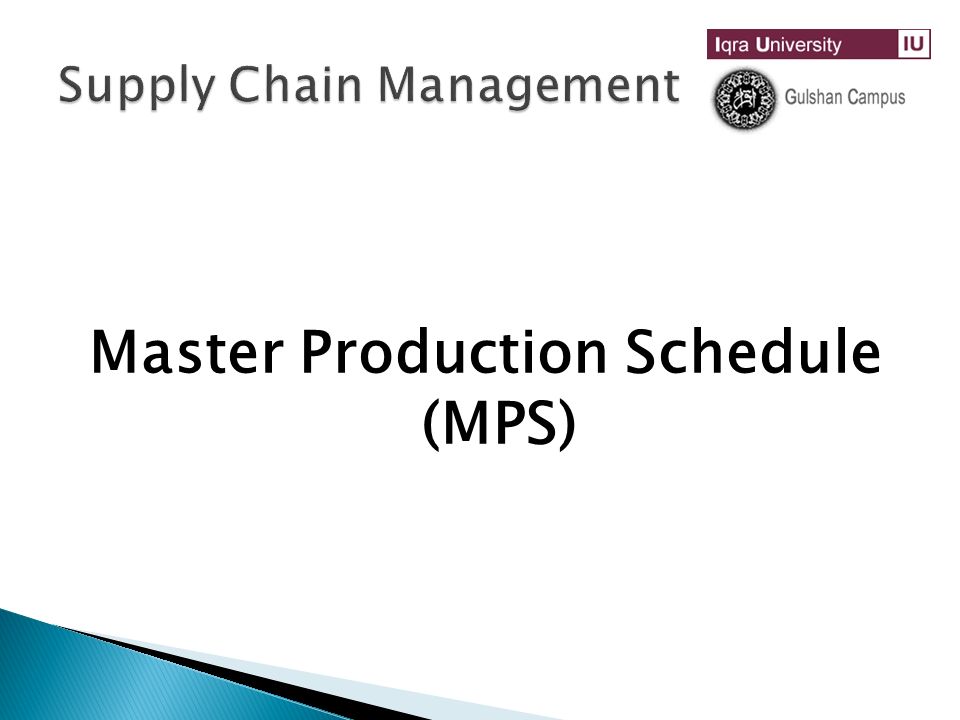 Supply Chain Management

Iqra University IU

Gulshan Campus

Master Production Schedule (MPS)